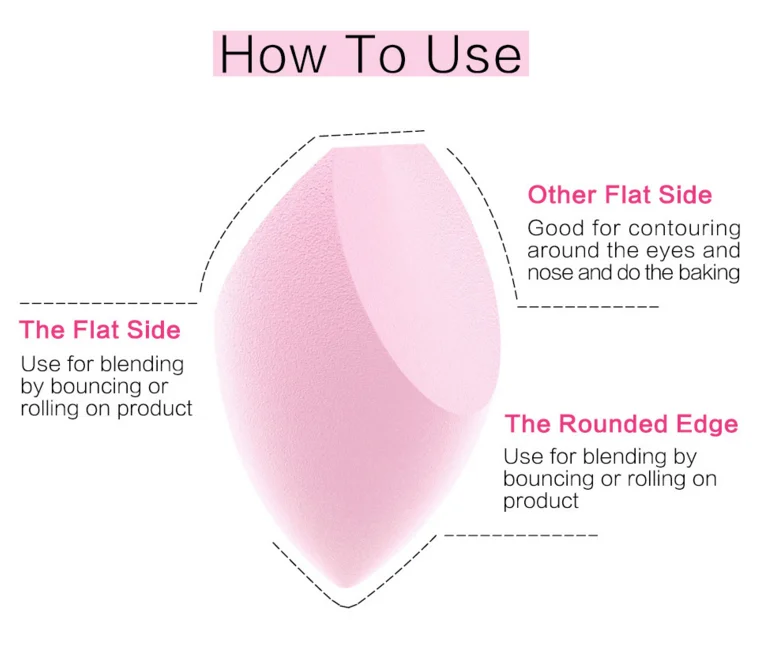 How To Use

Other Flat Side
Good for contouring around the eyes and nose and do the baking

The Flat Side
Use for blending by bouncing or rolling on product

The Rounded Edge
Use for blending by bouncing or rolling on product